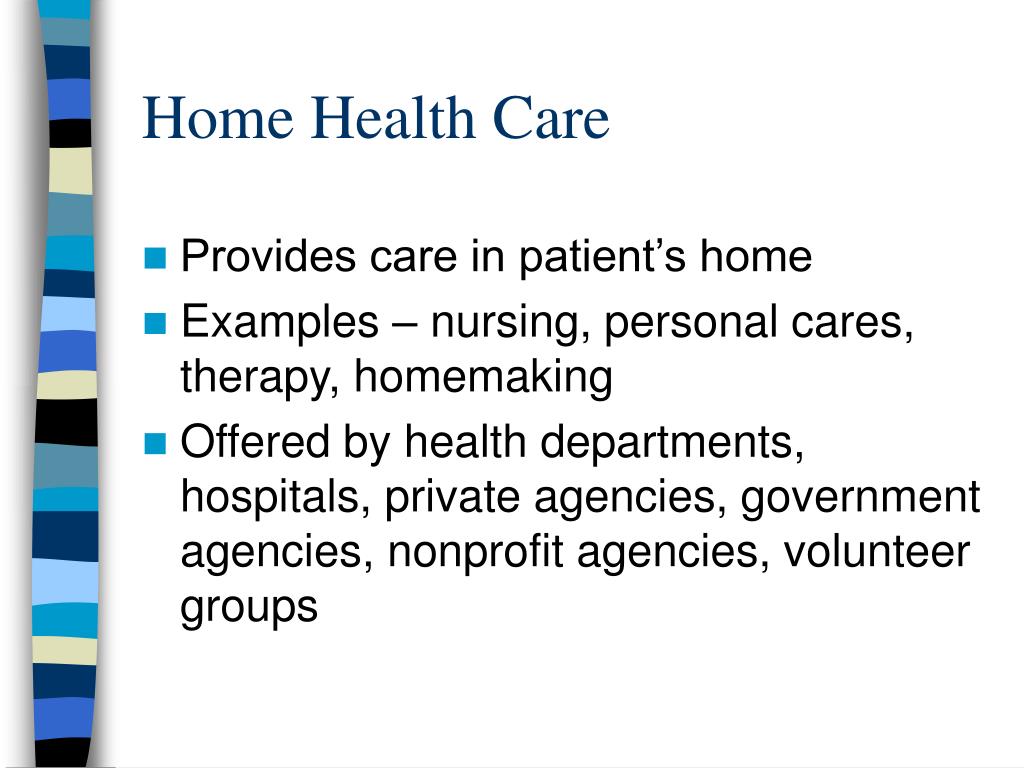 Home Health Care

- Provides care in patient’s home
- Examples – nursing, personal cares, therapy, homemaking
- Offered by health departments, hospitals, private agencies, government agencies, nonprofit agencies, volunteer groups